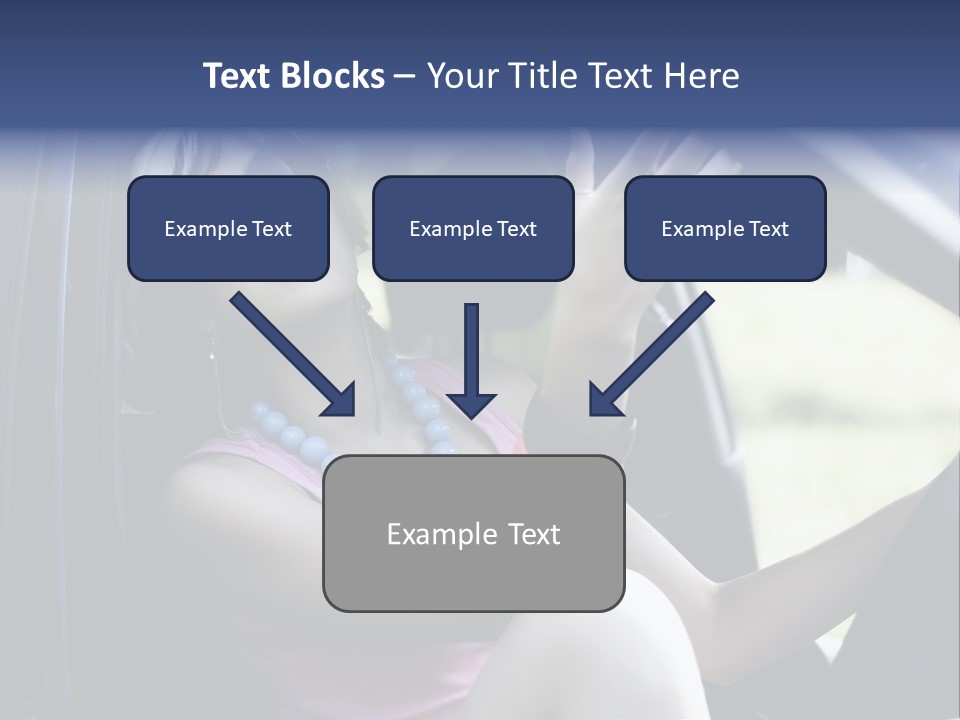 Text Blocks – Your Title Text Here

Example Text

Example Text

Example Text

Example Text